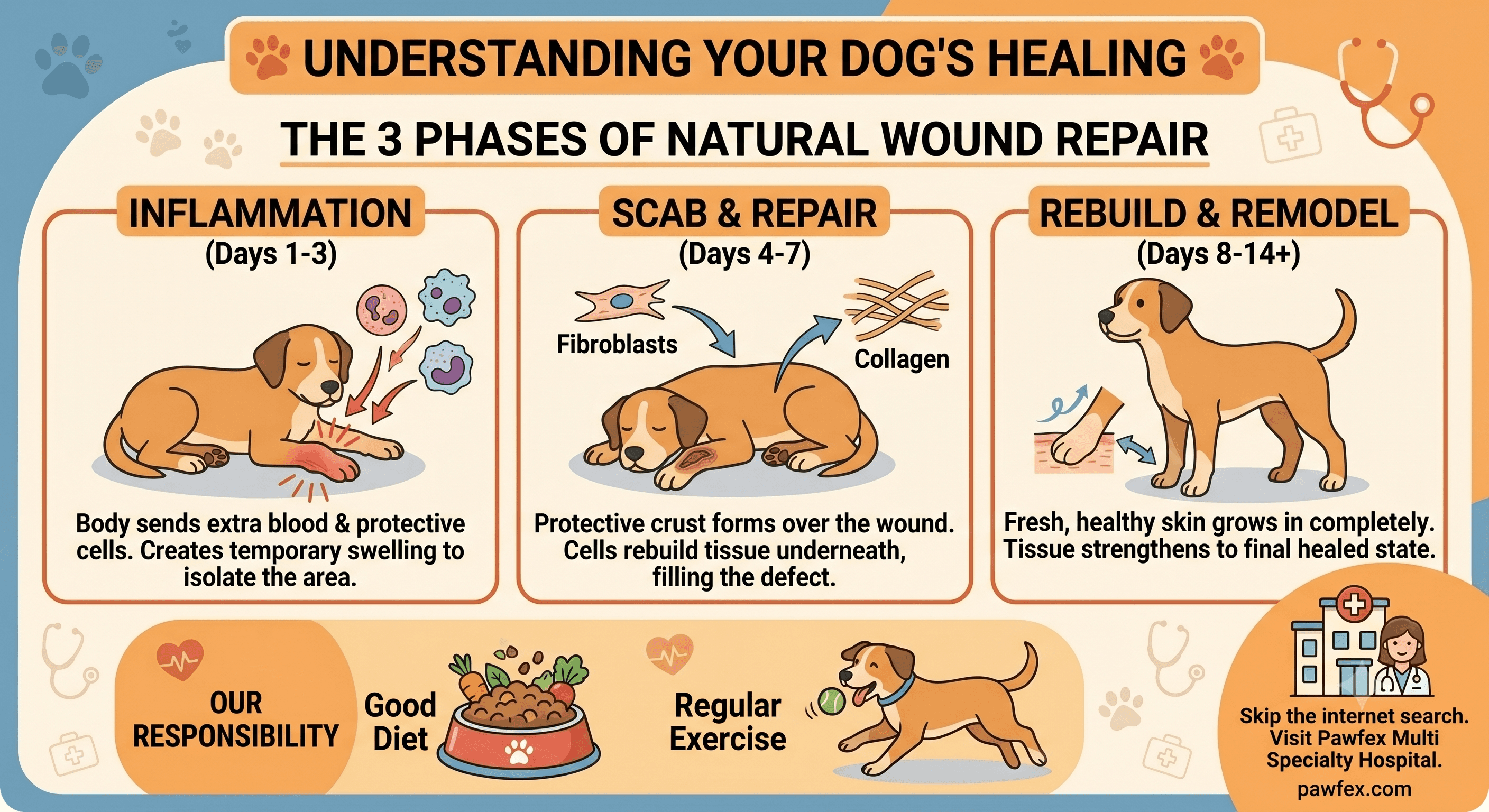 UNDERSTANDING YOUR DOG'S HEALING

THE 3 PHASES OF NATURAL WOUND REPAIR

INFLAMMATION
(Days 1-3)

Body sends extra blood & protective cells. Creates temporary swelling to isolate the area.

SCAB & REPAIR
(Days 4-7)

Fibroblasts

Collagen

Protective crust forms over the wound. Cells rebuild tissue underneath, filling the defect.

REBUILD & REMODEL
(Days 8-14+)

Fresh, healthy skin grows in completely. Tissue strengthens to final healed state.

OUR RESPONSIBILITY

Good Diet

Regular Exercise

Skip the internet search. Visit Pawfex Multi Specialty Hospital.
pawfex.com